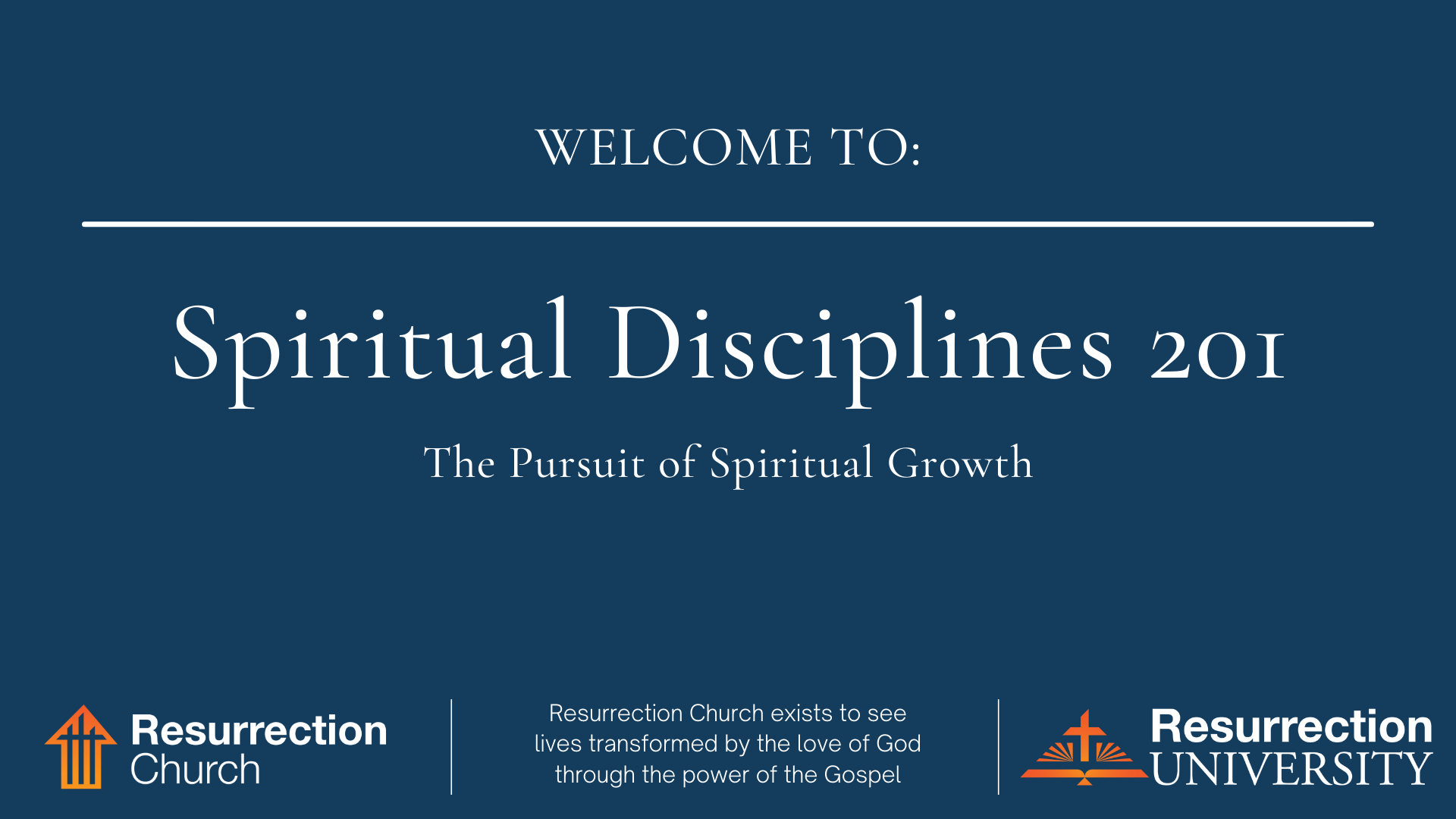 WELCOME TO:

Spiritual Disciplines 201

The Pursuit of Spiritual Growth

Resurrection Church

Resurrection Church exists to see lives transformed by the love of God through the power of the Gospel

Resurrection UNIVERSITY